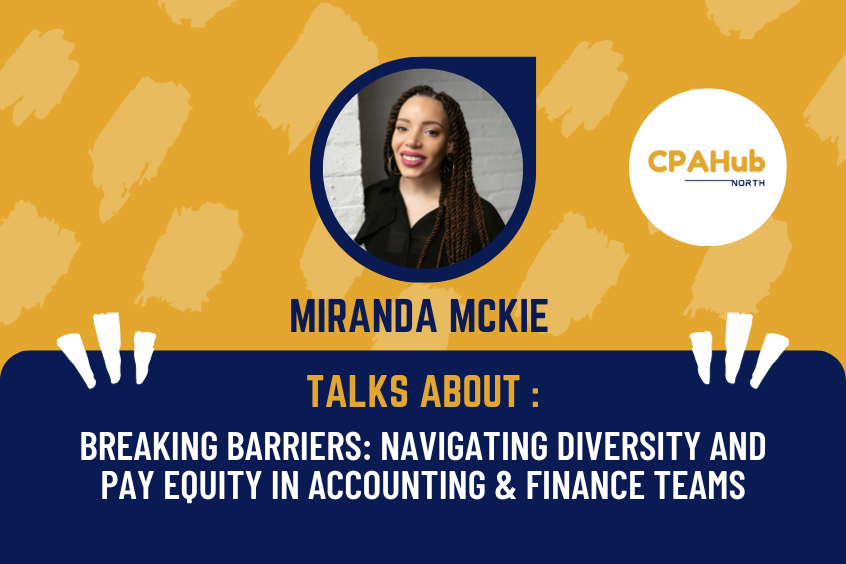 CPAHub
NORTH

MIRANDA MCKIE

TALKS ABOUT :

BREAKING BARRIERS: NAVIGATING DIVERSITY AND PAY EQUITY IN ACCOUNTING & FINANCE TEAMS